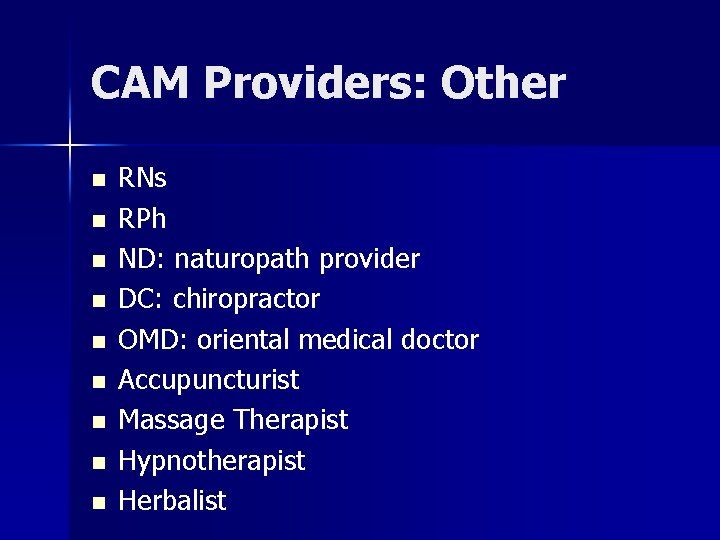 CAM Providers: Other

- RNs
- RPh
- ND: naturopath provider
- DC: chiropractor
- OMD: oriental medical doctor
- Accupuncturist
- Massage Therapist
- Hypnotherapist
- Herbalist